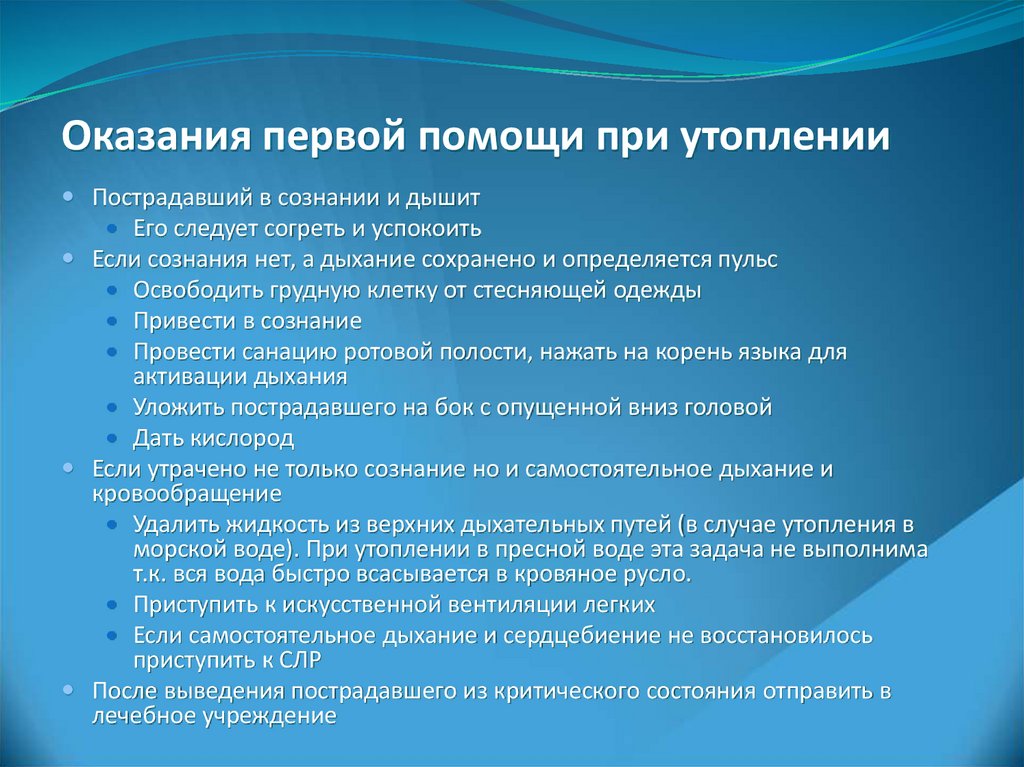 Оказания первой помощи при утоплении

- Пострадавший в сознании и дышит
  - Его следует согреть и успокоить
- Если сознания нет, а дыхание сохранено и определяется пульс
  - Освободить грудную клетку от стесняющей одежды
  - Привести в сознание
  - Провести санацию ротовой полости, нажать на корень языка для активации дыхания
  - Уложить пострадавшего на бок с опущенной вниз головой
  - Дать кислород
- Если утрачено не только сознание но и самостоятельное дыхание и кровообращение
  - Удалить жидкость из верхних дыхательных путей (в случае утопления в морской воде). При утоплении в пресной воде эта задача не выполнима т.к. вся вода быстро всасывается в кровяное русло.
  - Приступить к искусственной вентиляции легких
  - Если самостоятельное дыхание и сердцебиение не восстановилось приступить к СЛР
- После выведения пострадавшего из критического состояния отправить в лечебное учреждение